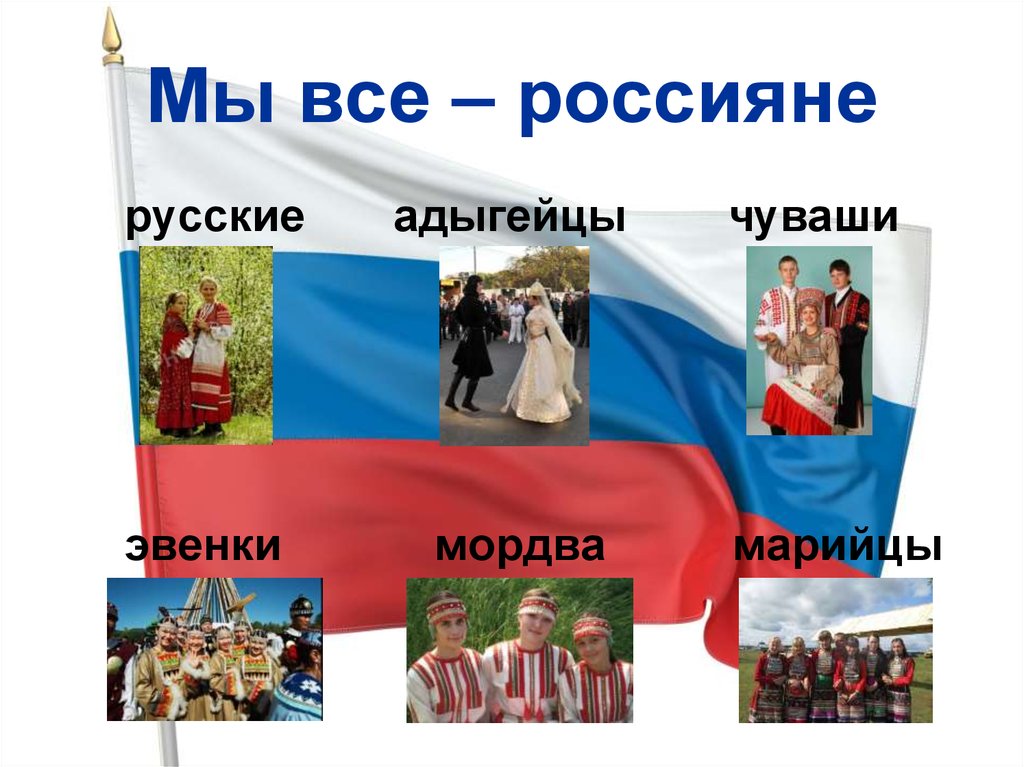 Мы все – россияне

русские адыгейцы чуваши

эвенки мордва марийцы